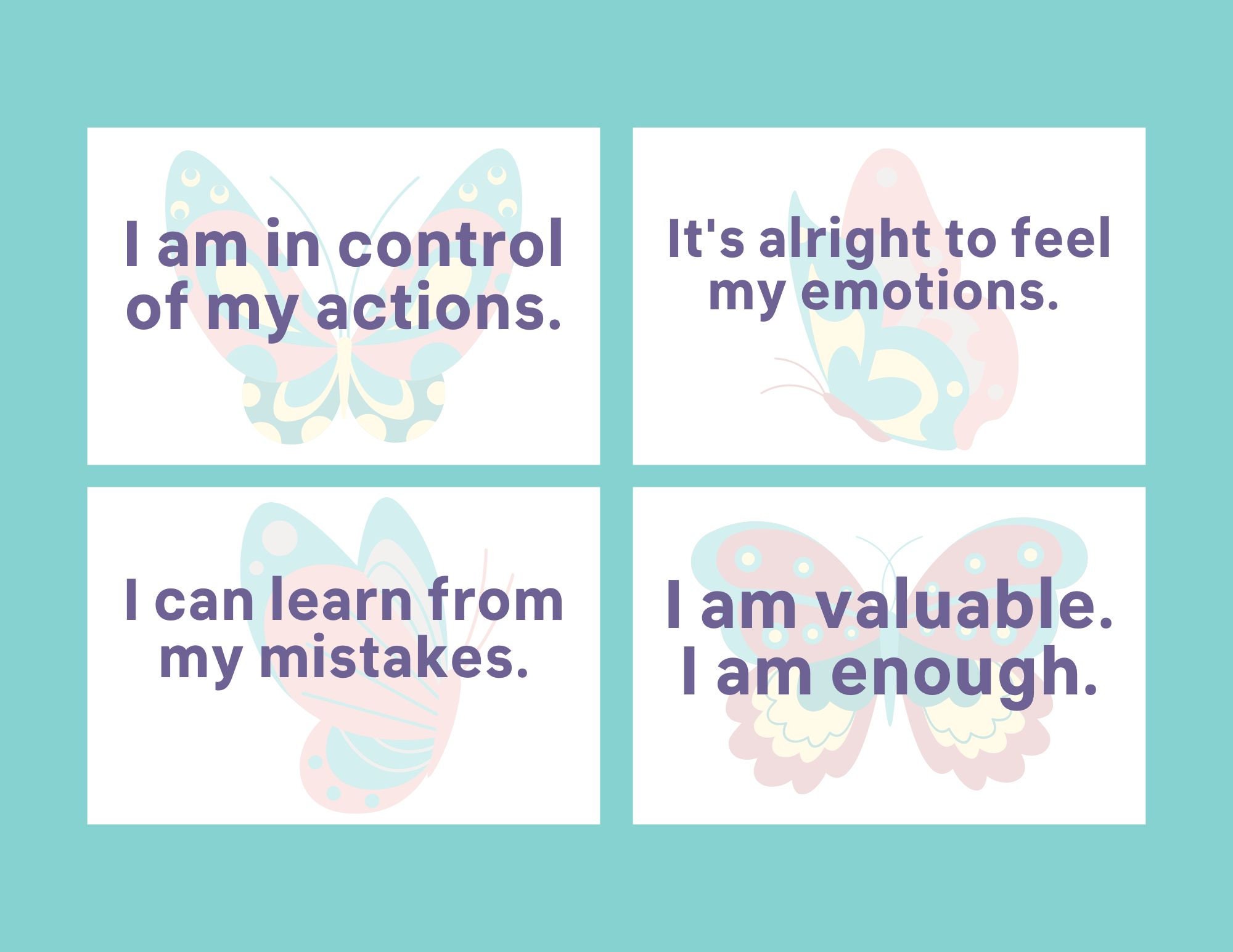 I am in control of my actions.

It's alright to feel my emotions.

I can learn from my mistakes.

I am valuable. I am enough.